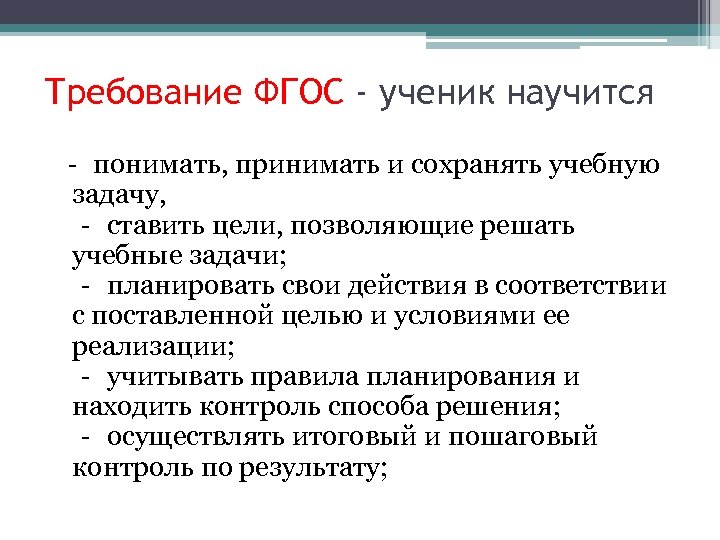 Требование ФГОС - ученик научится

- понимать, принимать и сохранять учебную задачу,
- ставить цели, позволяющие решать учебные задачи;
- планировать свои действия в соответствии с поставленной целью и условиями ее реализации;
- учитывать правила планирования и находить контроль способа решения;
- осуществлять итоговый и пошаговый контроль по результату;